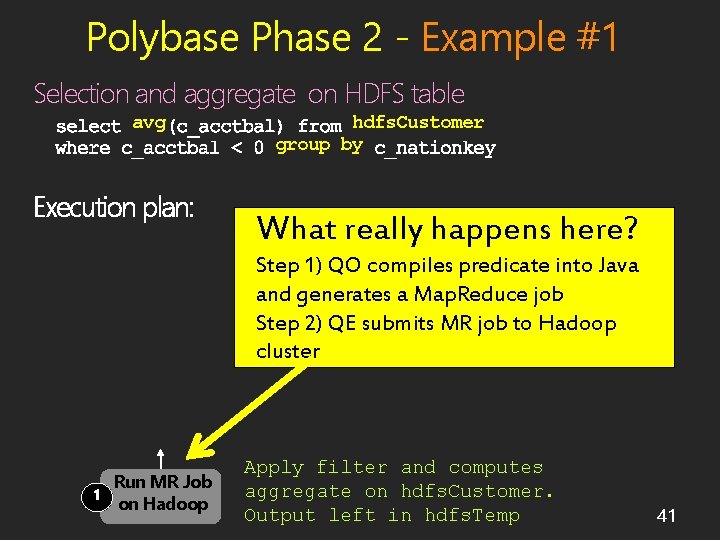 Polybase Phase 2 - Example #1

Selection and aggregate on HDFS table

select avg(c_acctbal) from hdfsCustomer
where c_acctbal < 0 group by c_nationkey

Execution plan:

What really happens here?
Step 1) QO compiles predicate into Java and generates a MapReduce job
Step 2) QE submits MR job to Hadoop cluster

1 Run MR Job on Hadoop

Apply filter and computes aggregate on hdfsCustomer. Output left in hdfsTemp

41